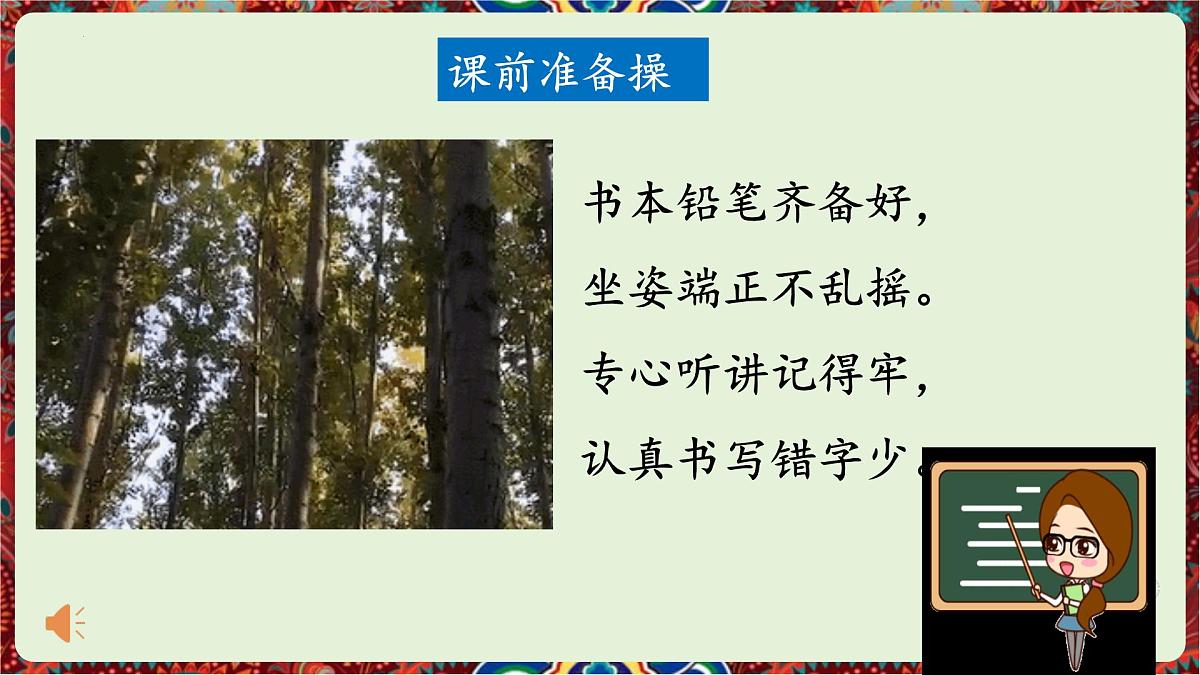 课前准备操

书本铅笔齐备好，
坐姿端正不乱摇。
专心听讲记得牢，
认真书写错字少。